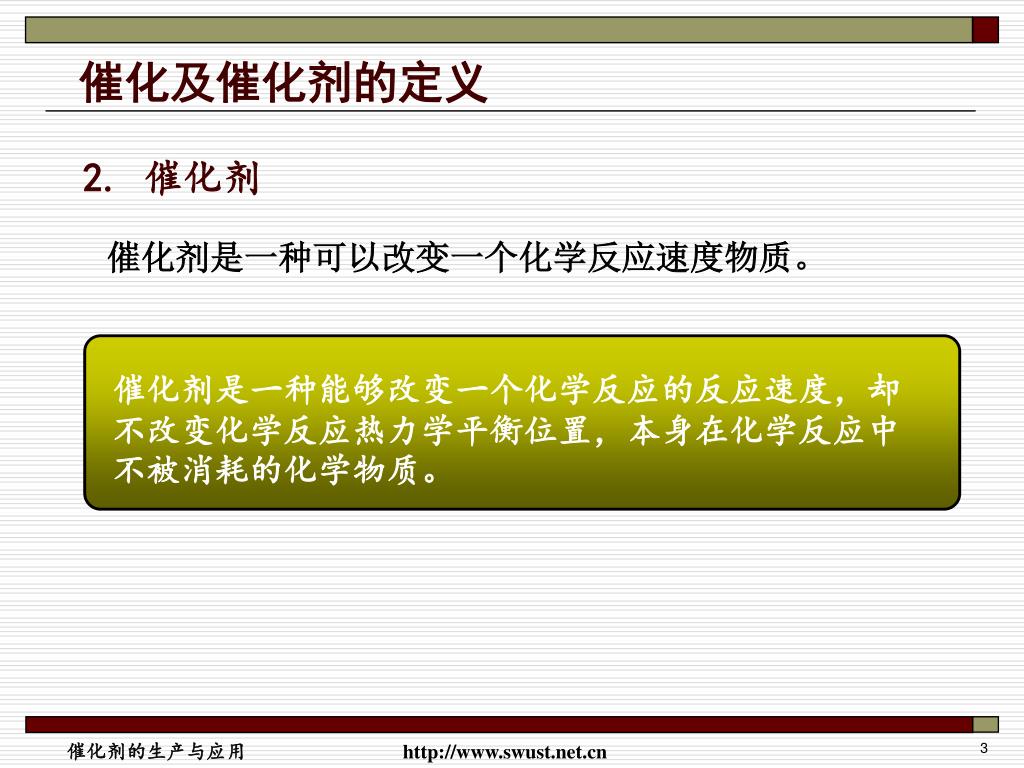 催化及催化剂的定义

2. 催化剂

催化剂是一种可以改变一个化学反应速度物质。

催化剂是一种能够改变一个化学反应的反应速度，却不改变化学反应热力学平衡位置，本身在化学反应中不被消耗的化学物质。

催化剂的生产与应用

http://www.swust.net.cn

3